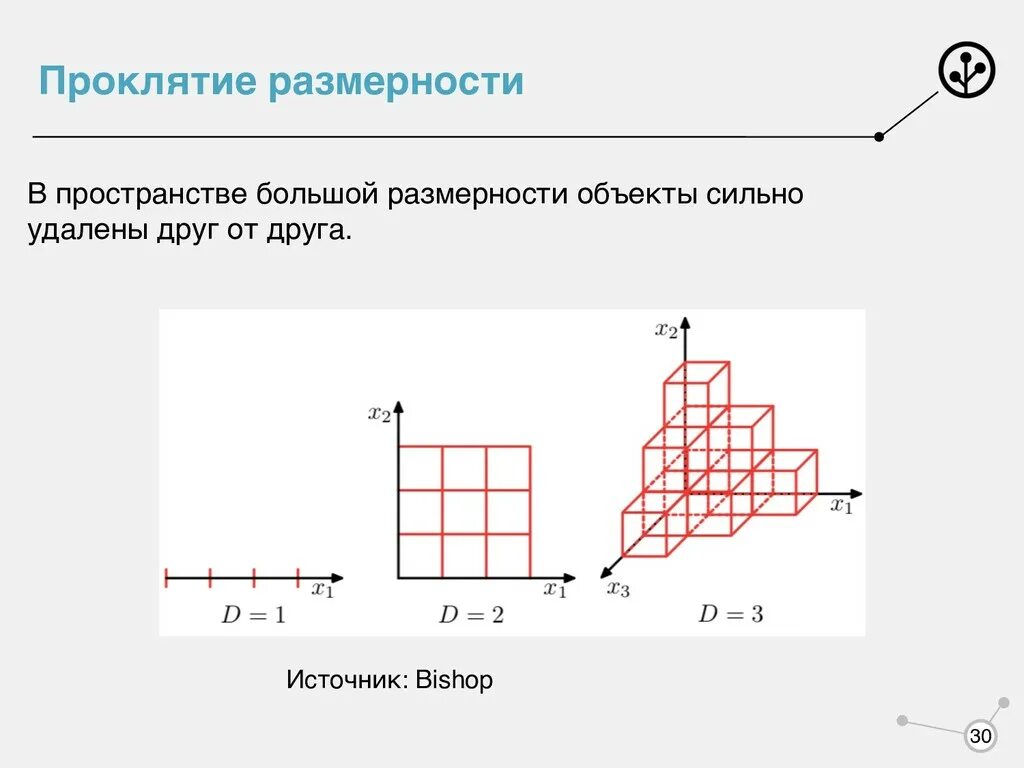 Проклятие размерности

В пространстве большой размерности объекты сильно удалены друг от друга.

$x_1$
$D = 1$

$x_2$
$x_1$
$D = 2$

$x_2$
$x_1$
$x_3$
$D = 3$

Источник: Bishop

30